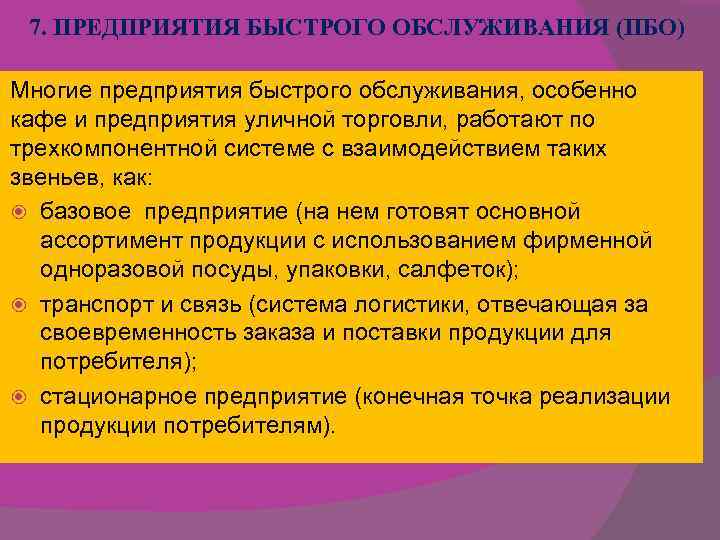 7. ПРЕДПРИЯТИЯ БЫСТРОГО ОБСЛУЖИВАНИЯ (ПБО)

Многие предприятия быстрого обслуживания, особенно кафе и предприятия уличной торговли, работают по трехкомпонентной системе с взаимодействием таких звеньев, как:

базовое предприятие (на нем готовят основной ассортимент продукции с использованием фирменной одноразовой посуды, упаковки, салфеток);

транспорт и связь (система логистики, отвечающая за своевременность заказа и поставки продукции для потребителя);

стационарное предприятие (конечная точка реализации продукции потребителям).